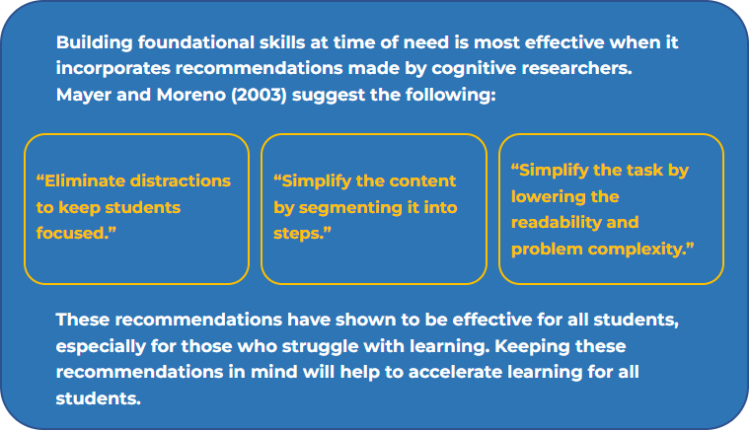 Building foundational skills at time of need is most effective when it incorporates recommendations made by cognitive researchers. Mayer and Moreno (2003) suggest the following:

“Eliminate distractions to keep students focused.”

“Simplify the content by segmenting it into steps.”

“Simplify the task by lowering the readability and problem complexity.”

These recommendations have shown to be effective for all students, especially for those who struggle with learning. Keeping these recommendations in mind will help to accelerate learning for all students.